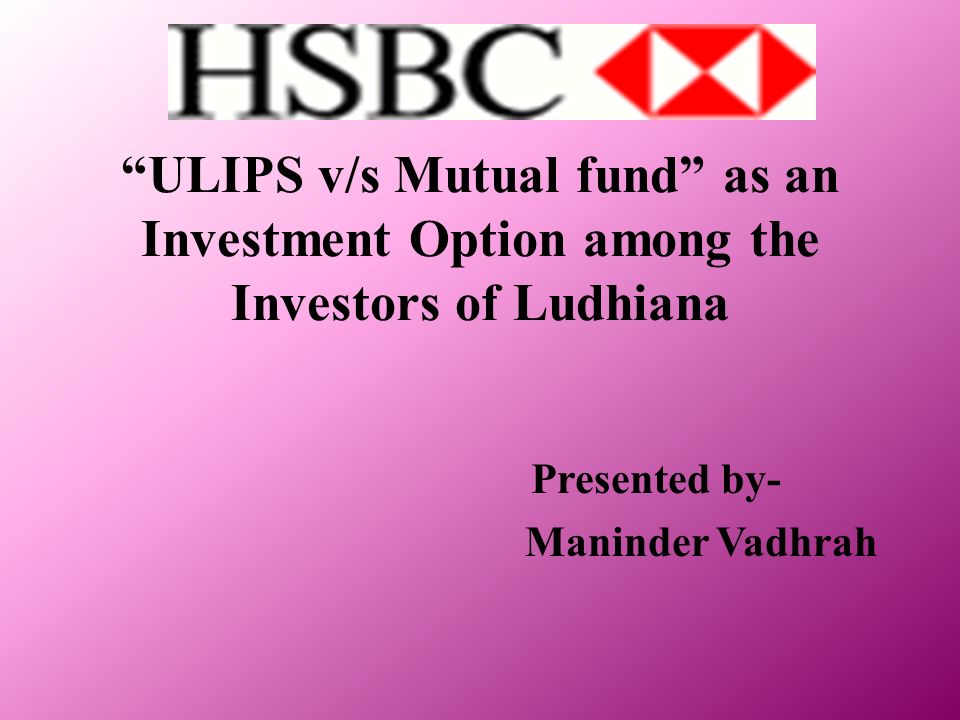 HSBC

“ULIPS v/s Mutual fund” as an Investment Option among the Investors of Ludhiana

Presented by-
Maninder Vadhrah